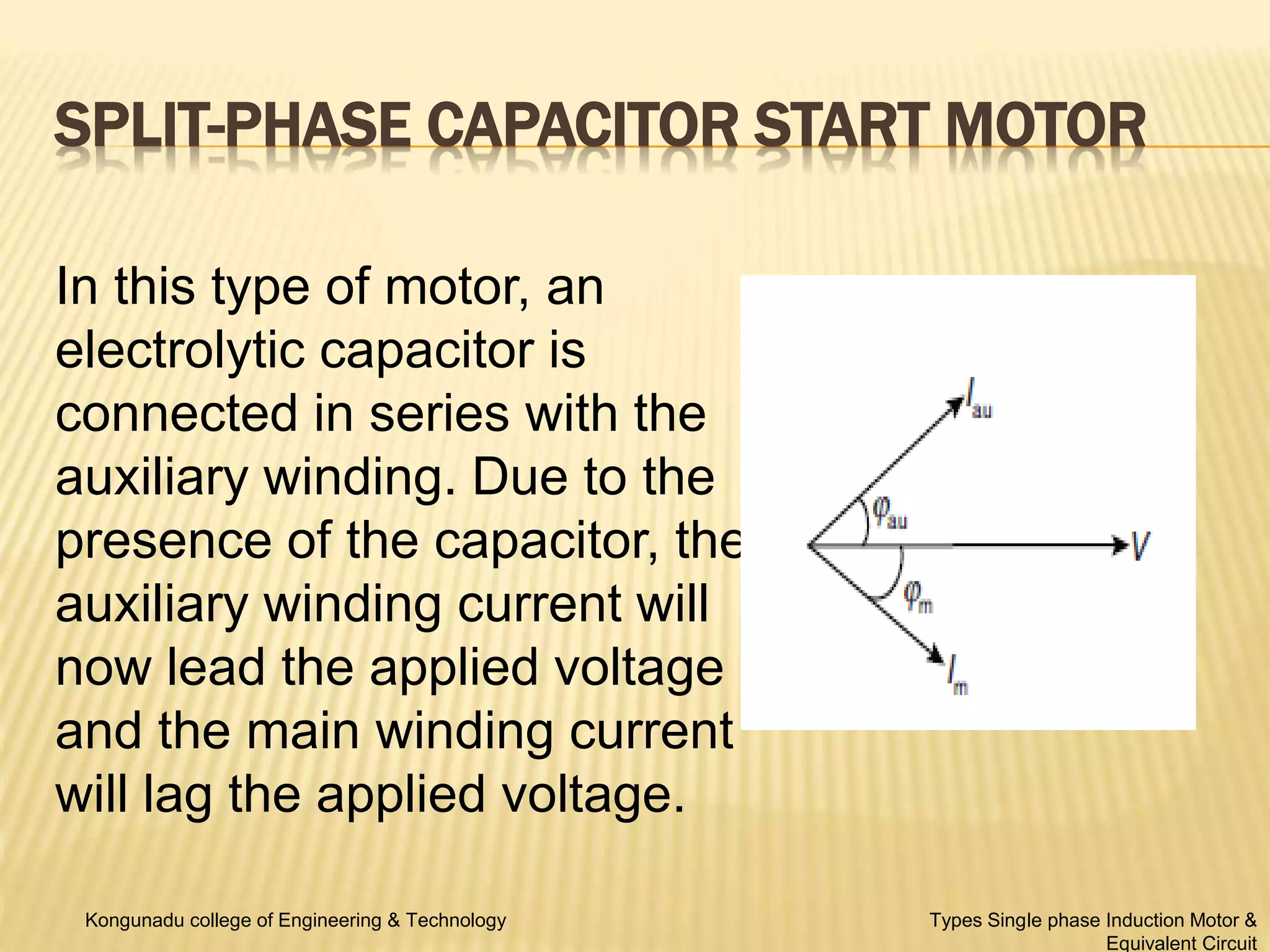 SPLIT-PHASE CAPACITOR START MOTOR

In this type of motor, an electrolytic capacitor is connected in series with the auxiliary winding. Due to the presence of the capacitor, the auxiliary winding current will now lead the applied voltage and the main winding current will lag the applied voltage.

$I_{au}$

$\varphi_{au}$

$V$

$\varphi_m$

$I_m$

Kongunadu college of Engineering & Technology

Types Single phase Induction Motor & Equivalent Circuit